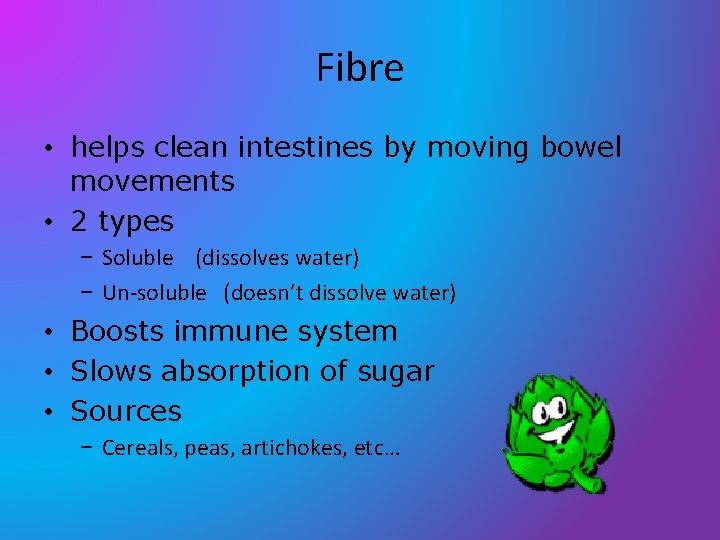 Fibre

• helps clean intestines by moving bowel movements
• 2 types
  – Soluble (dissolves water)
  – Un-soluble (doesn't dissolve water)
• Boosts immune system
• Slows absorption of sugar
• Sources
  – Cereals, peas, artichokes, etc…